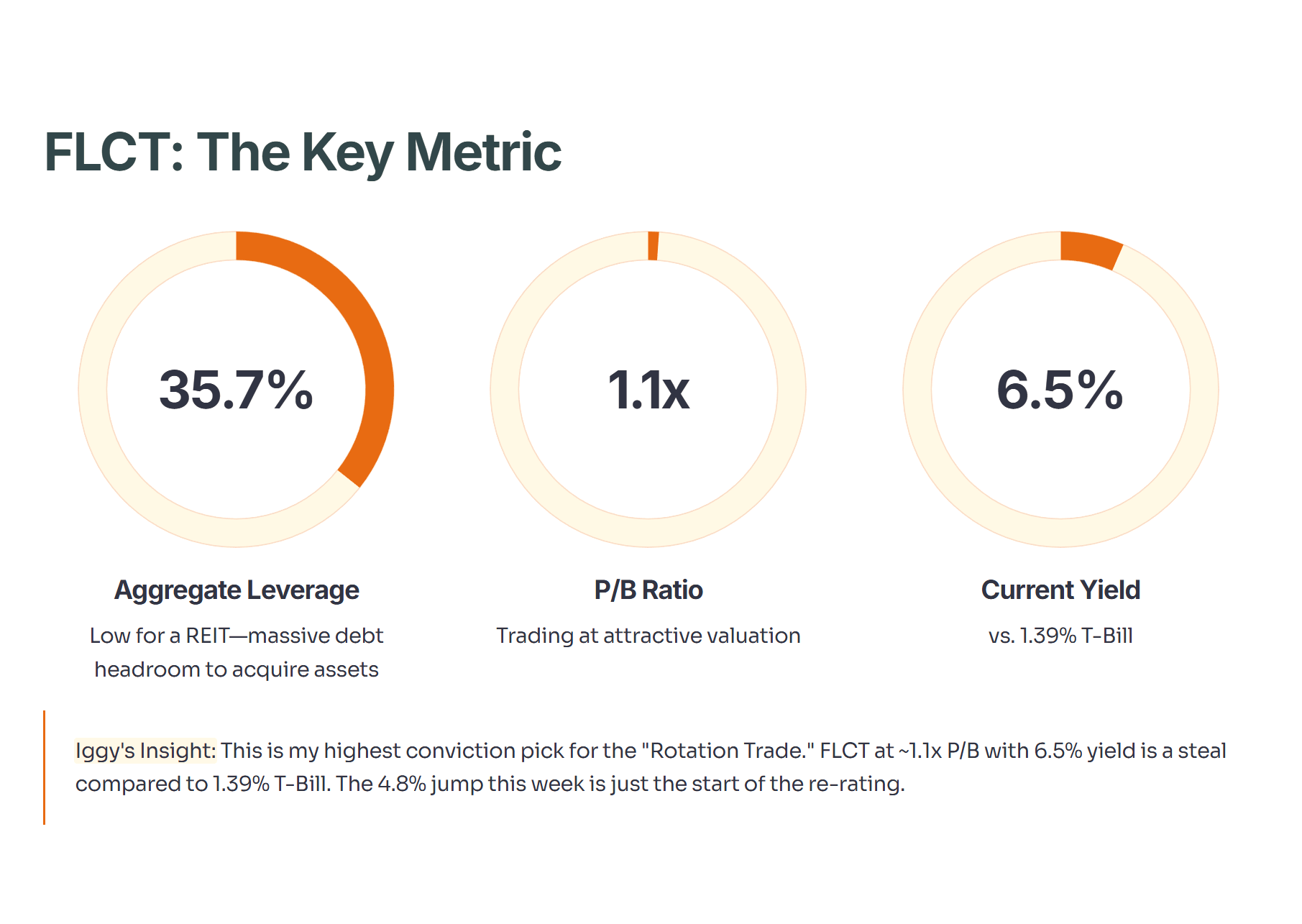 FLCT: The Key Metric

35.7%

Aggregate Leverage

Low for a REIT—massive debt headroom to acquire assets

1.1x

P/B Ratio

Trading at attractive valuation

6.5%

Current Yield

vs. 1.39% T-Bill

Iggy's Insight: This is my highest conviction pick for the "Rotation Trade." FLCT at ~1.1x P/B with 6.5% yield is a steal compared to 1.39% T-Bill. The 4.8% jump this week is just the start of the re-rating.